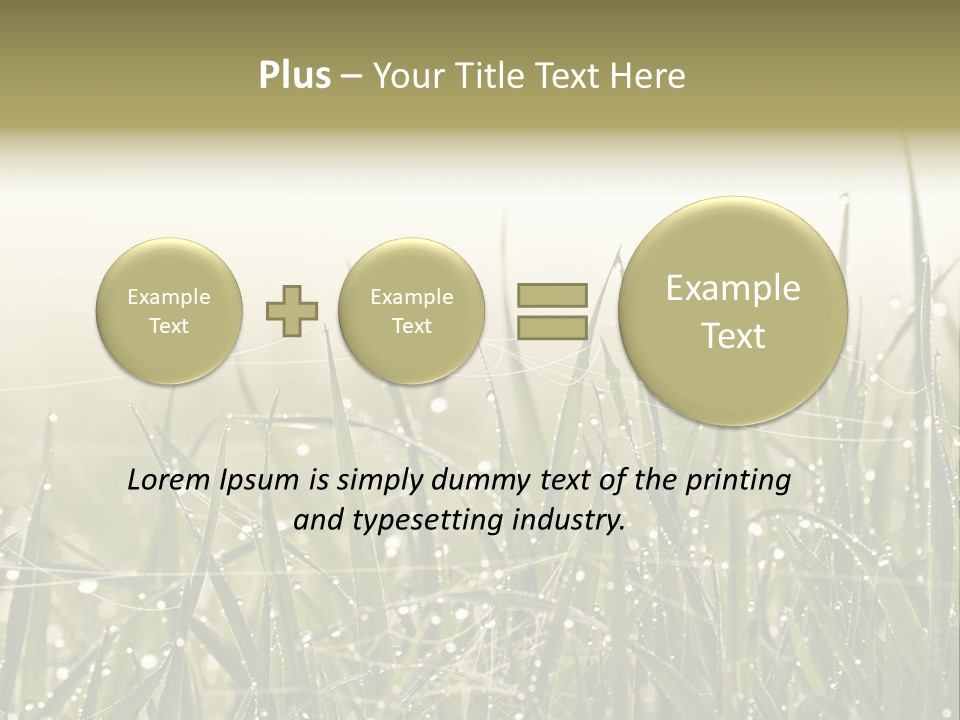 Plus – Your Title Text Here

Example Text

Example Text

Example Text

Lorem Ipsum is simply dummy text of the printing and typesetting industry.